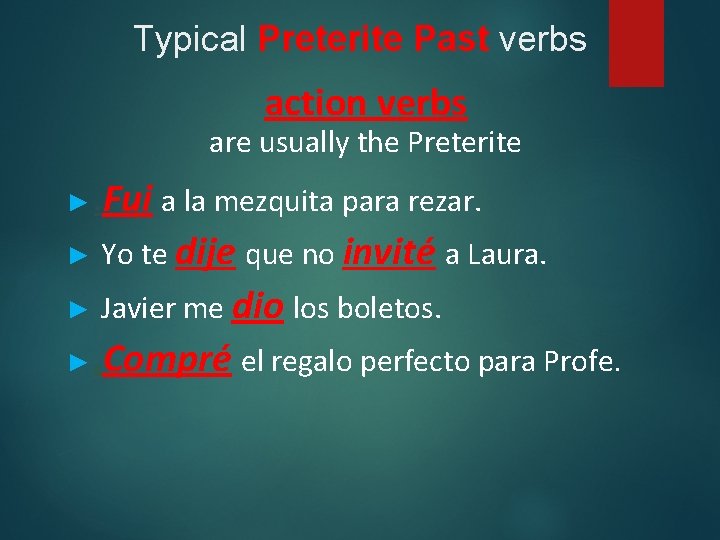 Typical Preterite Past verbs

action verbs
are usually the Preterite

► Fui a la mezquita para rezar.

► Yo te dije que no invité a Laura.

► Javier me dio los boletos.

► Compré el regalo perfecto para Profe.